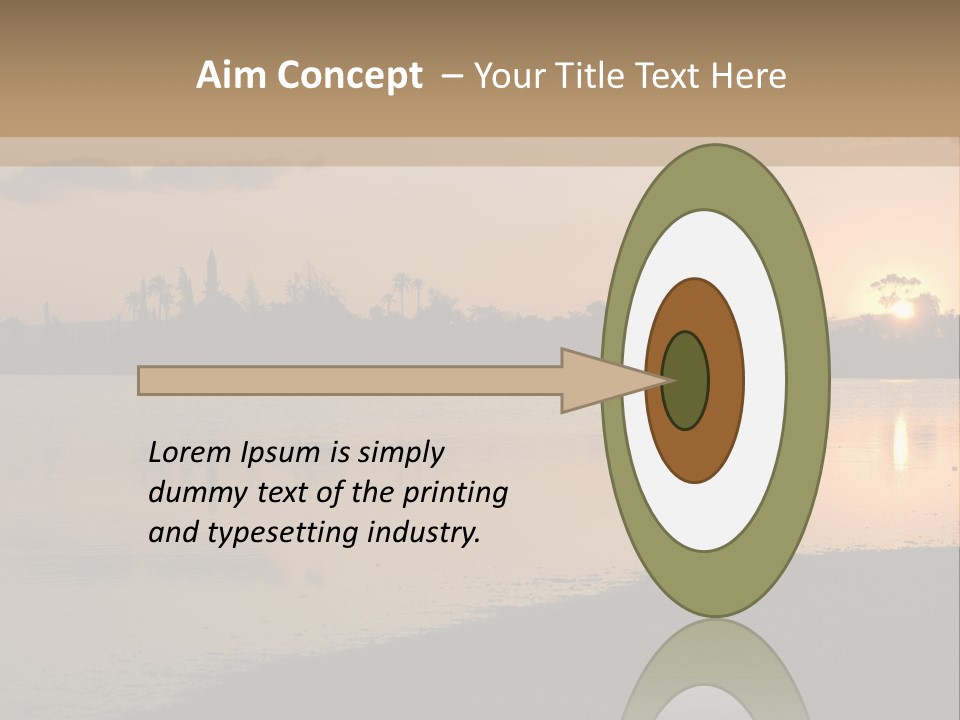 Aim Concept – Your Title Text Here

Lorem Ipsum is simply dummy text of the printing and typesetting industry.